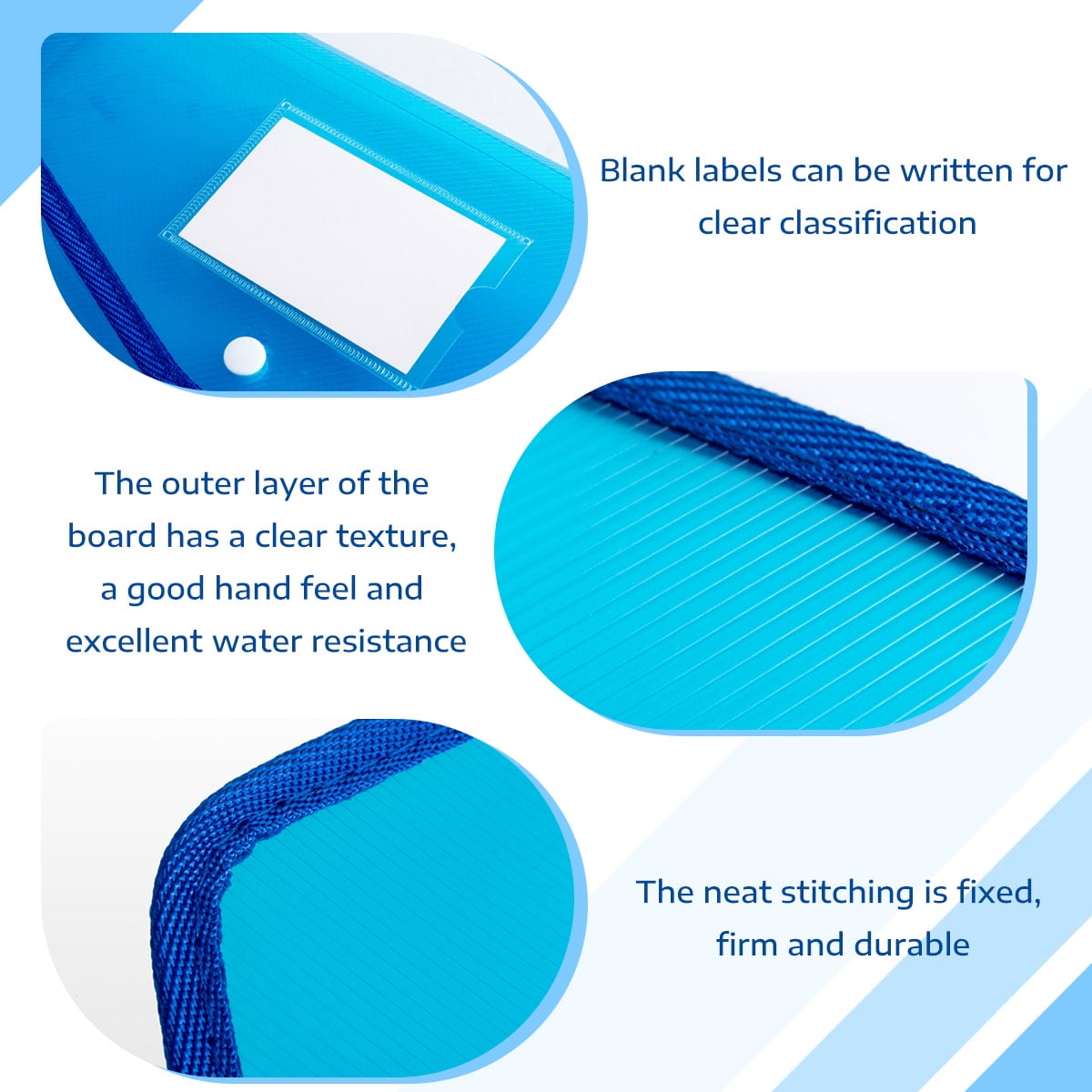 Blank labels can be written for clear classification

The outer layer of the board has a clear texture, a good hand feel and excellent water resistance

The neat stitching is fixed, firm and durable